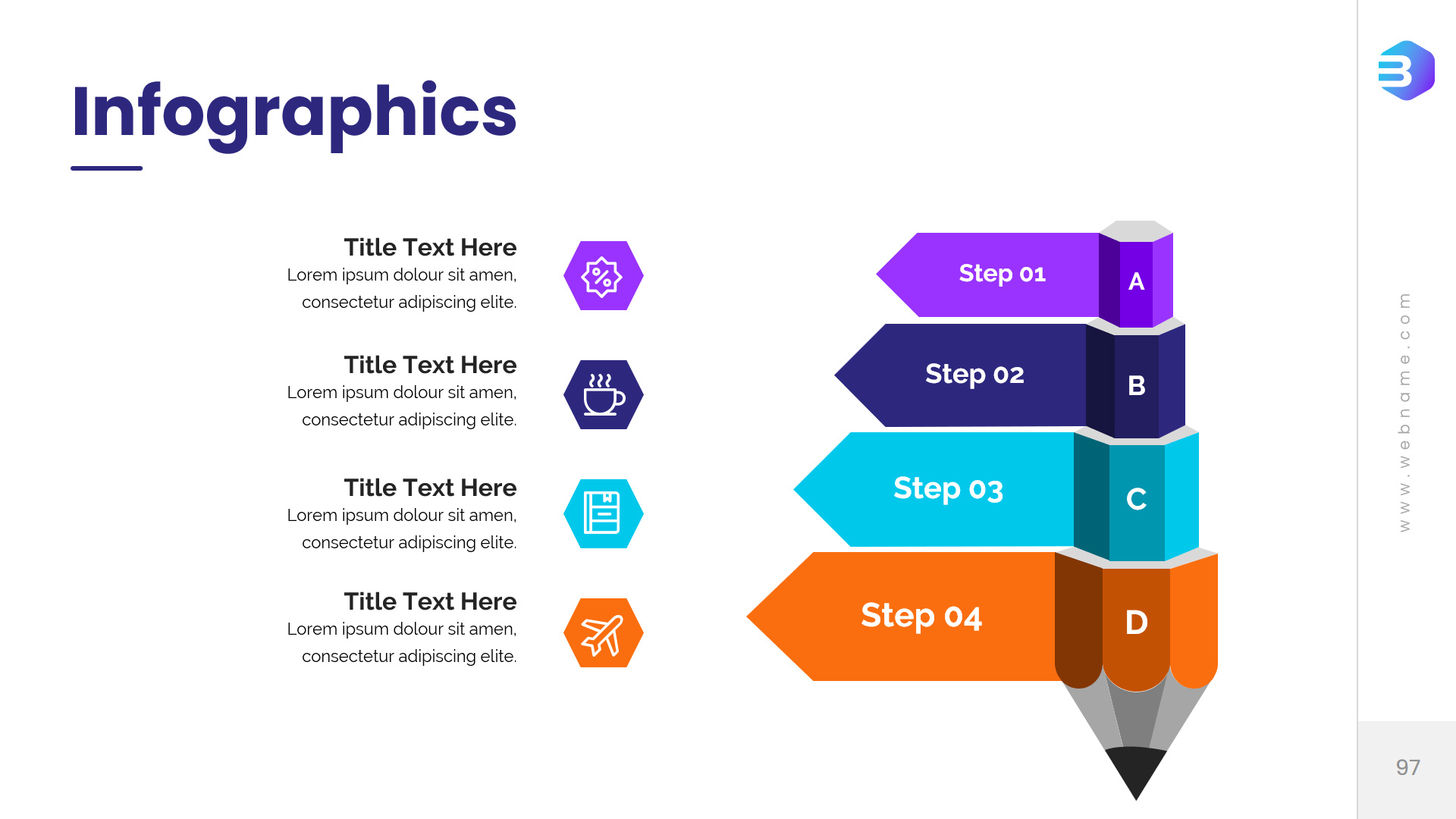 Infographics

Title Text Here
Lorem ipsum dolour sit amen, consectetur adipiscing elite.

Title Text Here
Lorem ipsum dolour sit amen, consectetur adipiscing elite.

Title Text Here
Lorem ipsum dolour sit amen, consectetur adipiscing elite.

Title Text Here
Lorem ipsum dolour sit amen, consectetur adipiscing elite.

Step 01
A

Step 02
B

Step 03
C

Step 04
D

www.webname.com

97